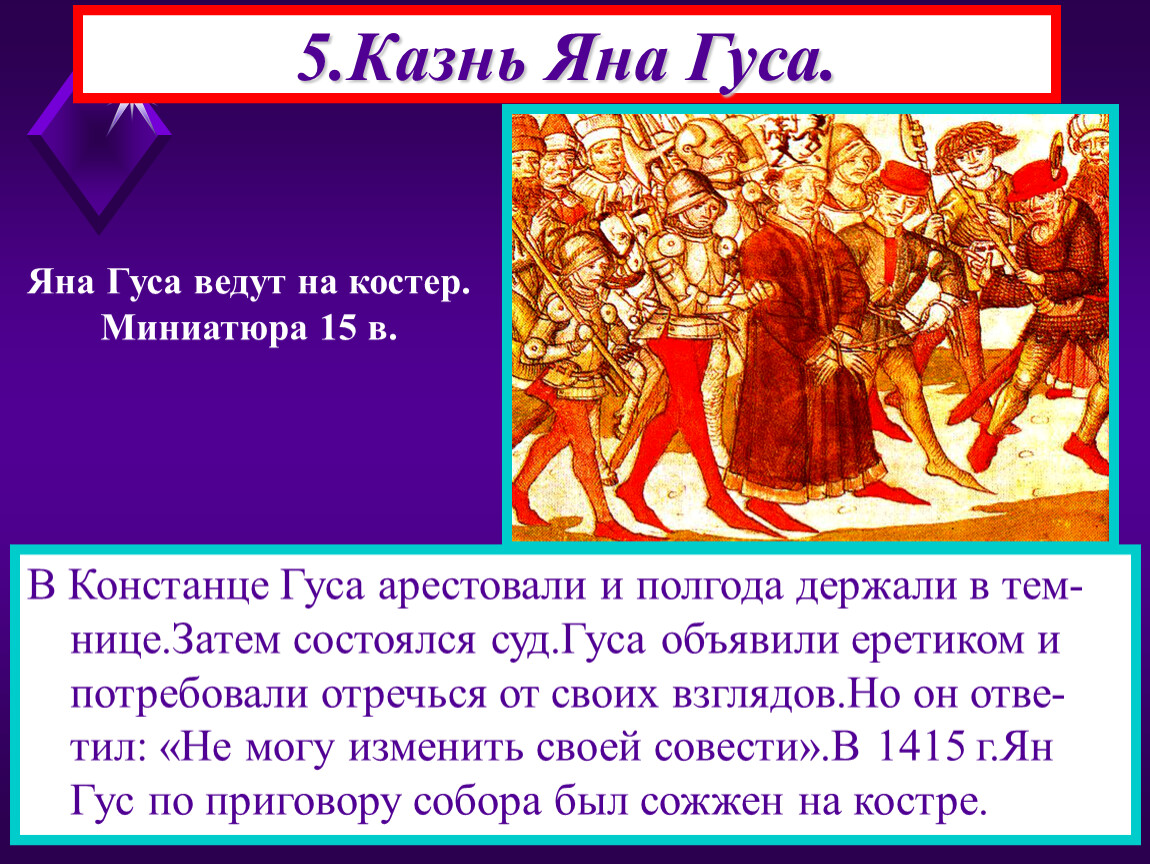 5.Казнь Яна Гуса.

Яна Гуса ведут на костер. Миниатюра 15 в.

В Констанце Гуса арестовали и полгода держали в темнице.Затем состоялся суд.Гуса объявили еретиком и потребовали отречься от своих взглядов.Но он ответил: «Не могу изменить своей совести».В 1415 г.Ян Гус по приговору собора был сожжен на костре.